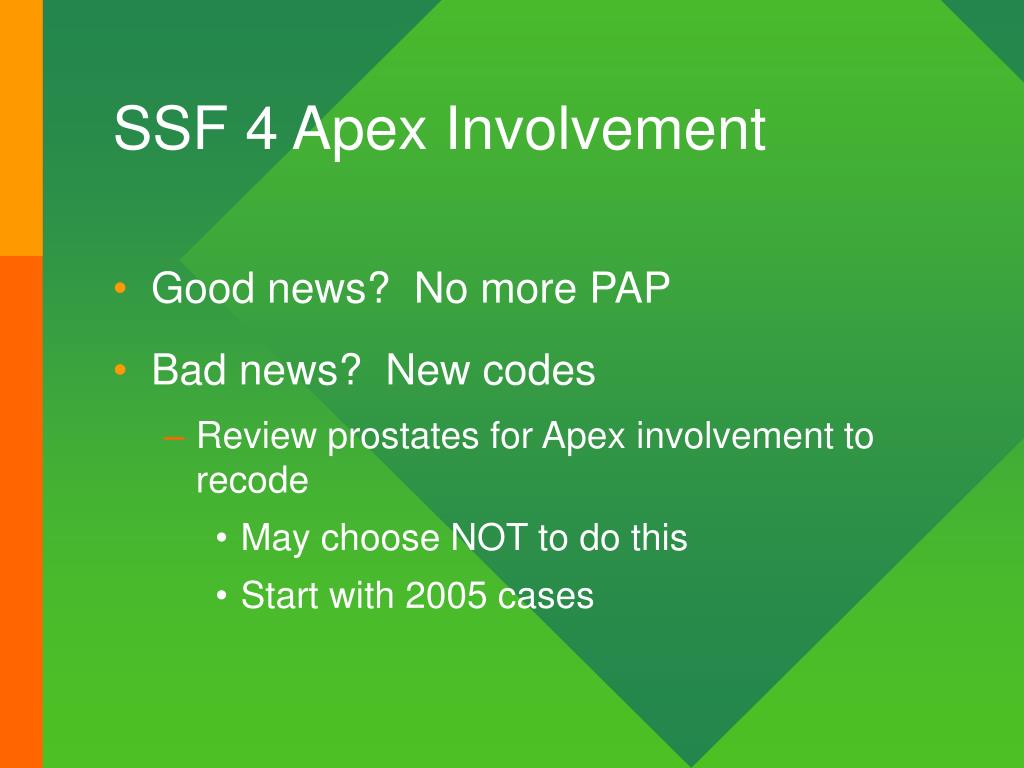 SSF 4 Apex Involvement

• Good news?  No more PAP

• Bad news?  New codes

– Review prostates for Apex involvement to recode

• May choose NOT to do this

• Start with 2005 cases